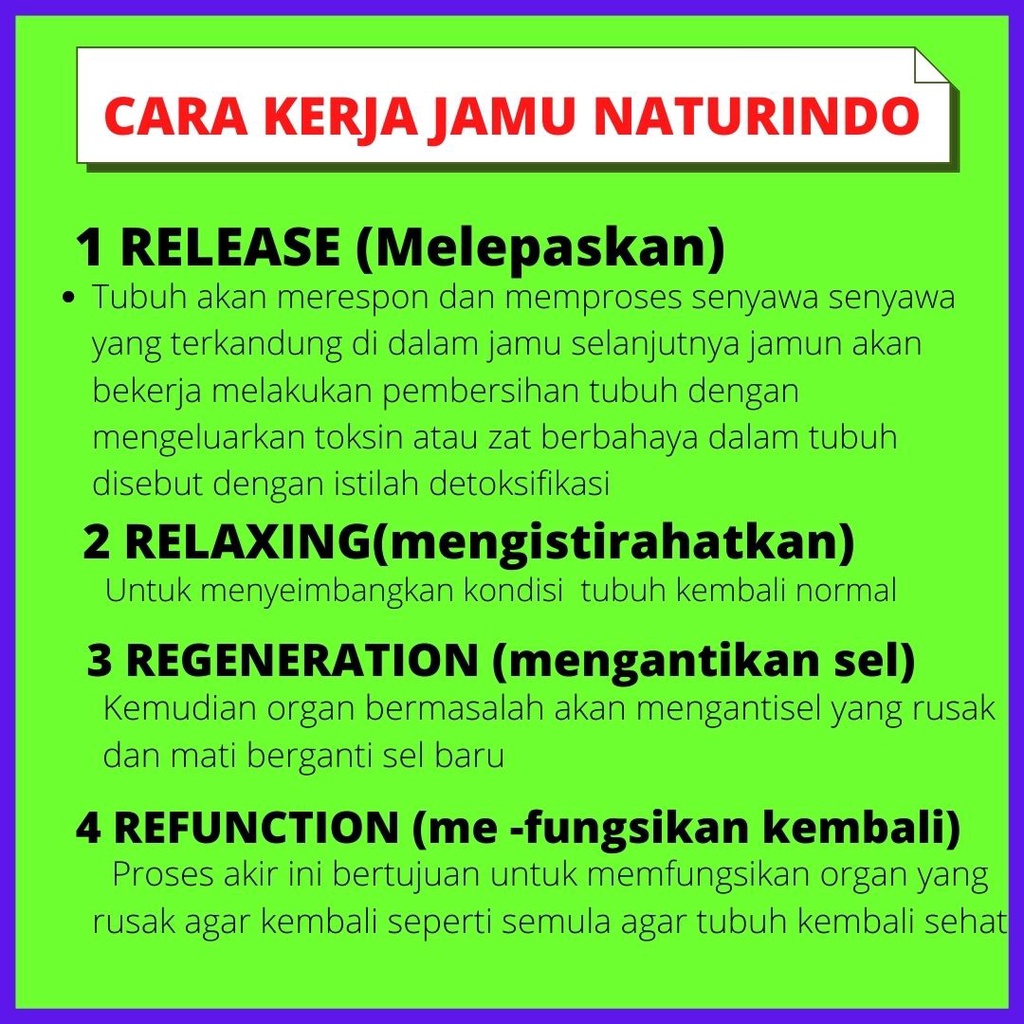 CARA KERJA JAMU NATURINDO

1 RELEASE (Melepaskan)

• Tubuh akan merespon dan memproses senyawa senyawa yang terkandung di dalam jamu selanjutnya jamun akan bekerja melakukan pembersihan tubuh dengan mengeluarkan toksin atau zat berbahaya dalam tubuh disebut dengan istilah detoksifikasi

2 RELAXING(mengistirahatkan)

Untuk menyeimbangkan kondisi tubuh kembali normal

3 REGENERATION (mengantikan sel)

Kemudian organ bermasalah akan mengantisel yang rusak dan mati berganti sel baru

4 REFUNCTION (me -fungsikan kembali)

Proses akir ini bertujuan untuk memfungsikan organ yang rusak agar kembali seperti semula agar tubuh kembali sehat